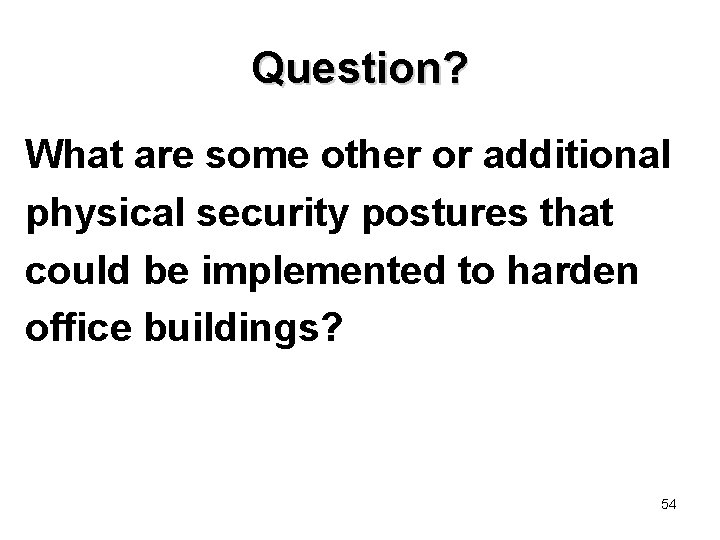 Question?

What are some other or additional physical security postures that could be implemented to harden office buildings?

54